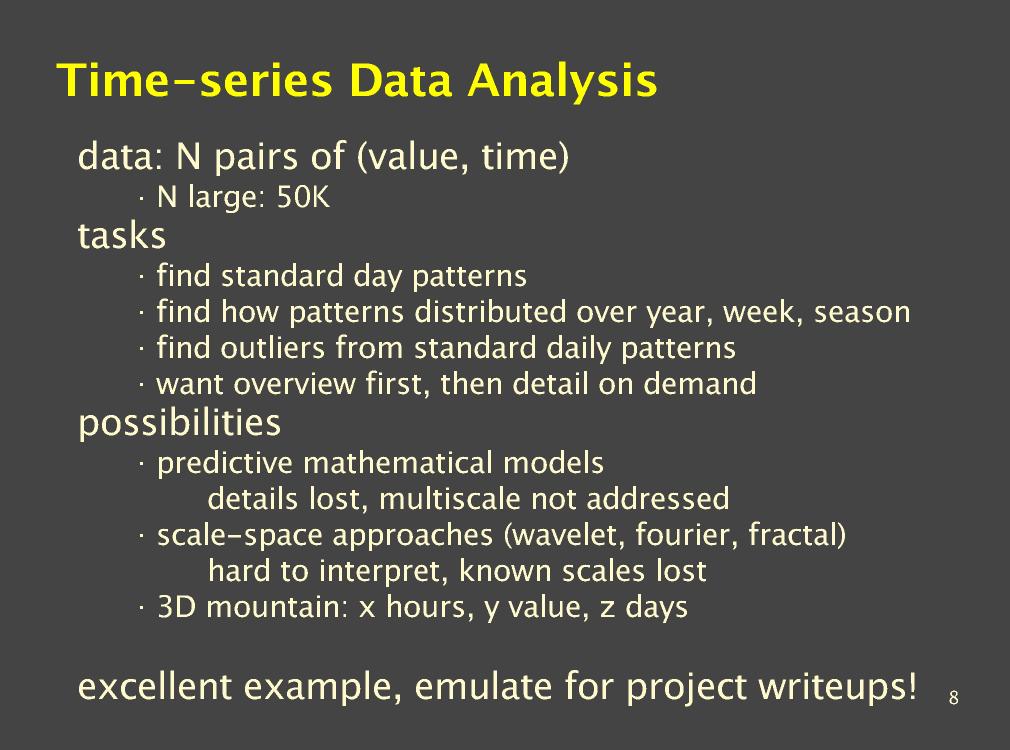 Time-series Data Analysis

data: N pairs of (value, time)

· N large: 50K

tasks

· find standard day patterns

· find how patterns distributed over year, week, season

· find outliers from standard daily patterns

· want overview first, then detail on demand

possibilities

· predictive mathematical models

details lost, multiscale not addressed

· scale-space approaches (wavelet, fourier, fractal)

hard to interpret, known scales lost

· 3D mountain: x hours, y value, z days

excellent example, emulate for project writeups!

8